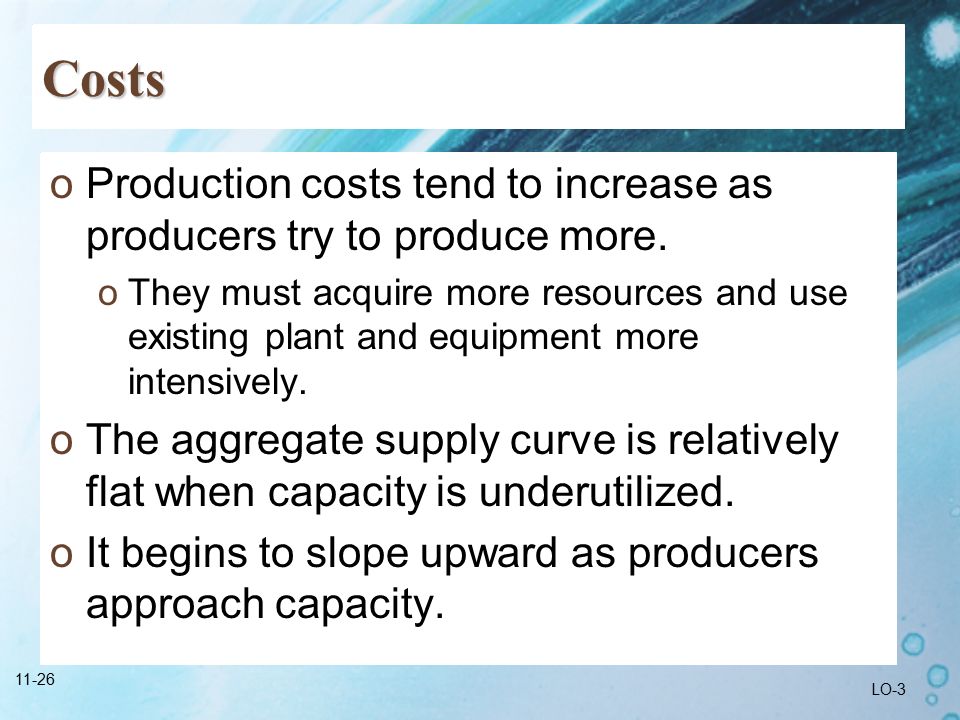 Costs

o Production costs tend to increase as producers try to produce more.

o They must acquire more resources and use existing plant and equipment more intensively.

o The aggregate supply curve is relatively flat when capacity is underutilized.

o It begins to slope upward as producers approach capacity.

11-26

LO-3